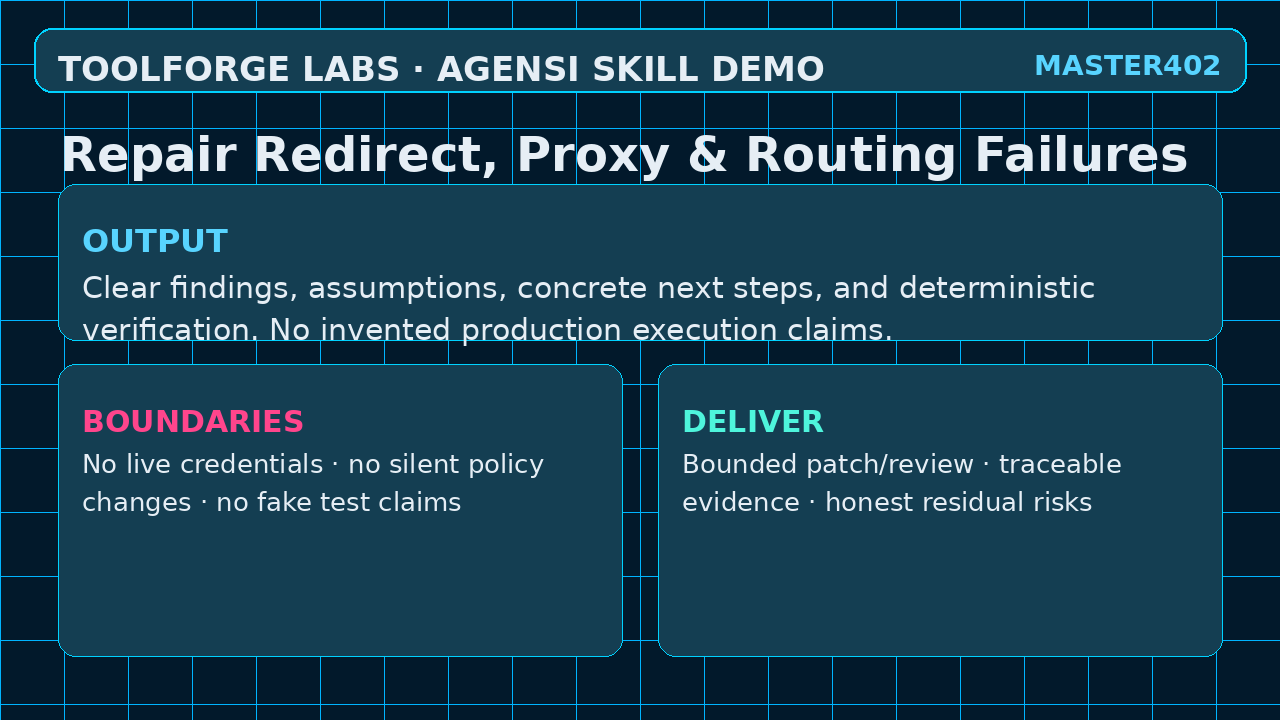 TOOLFORGE LABS · AGENSI SKILL DEMO

MASTER402

Repair Redirect, Proxy & Routing Failures

OUTPUT

Clear findings, assumptions, concrete next steps, and deterministic verification. No invented production execution claims.

BOUNDARIES

No live credentials · no silent policy changes · no fake test claims

DELIVER

Bounded patch/review · traceable evidence · honest residual risks